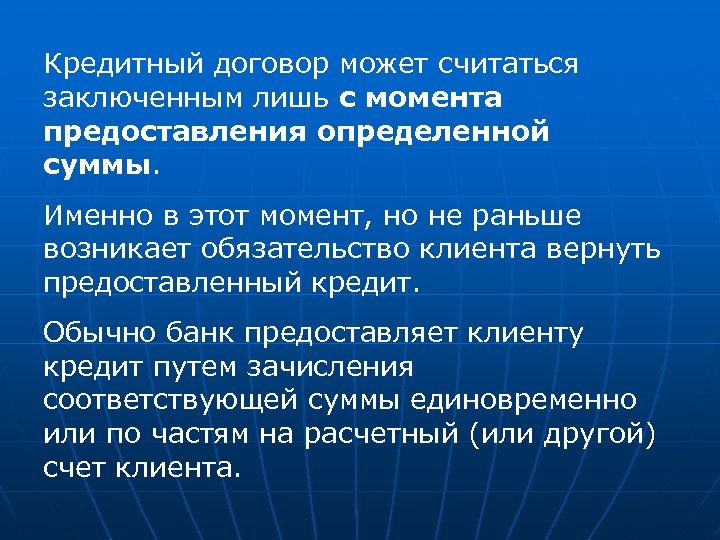 Кредитный договор может считаться заключенным лишь с момента предоставления определенной суммы.

Именно в этот момент, но не раньше возникает обязательство клиента вернуть предоставленный кредит.

Обычно банк предоставляет клиенту кредит путем зачисления соответствующей суммы единовременно или по частям на расчетный (или другой) счет клиента.